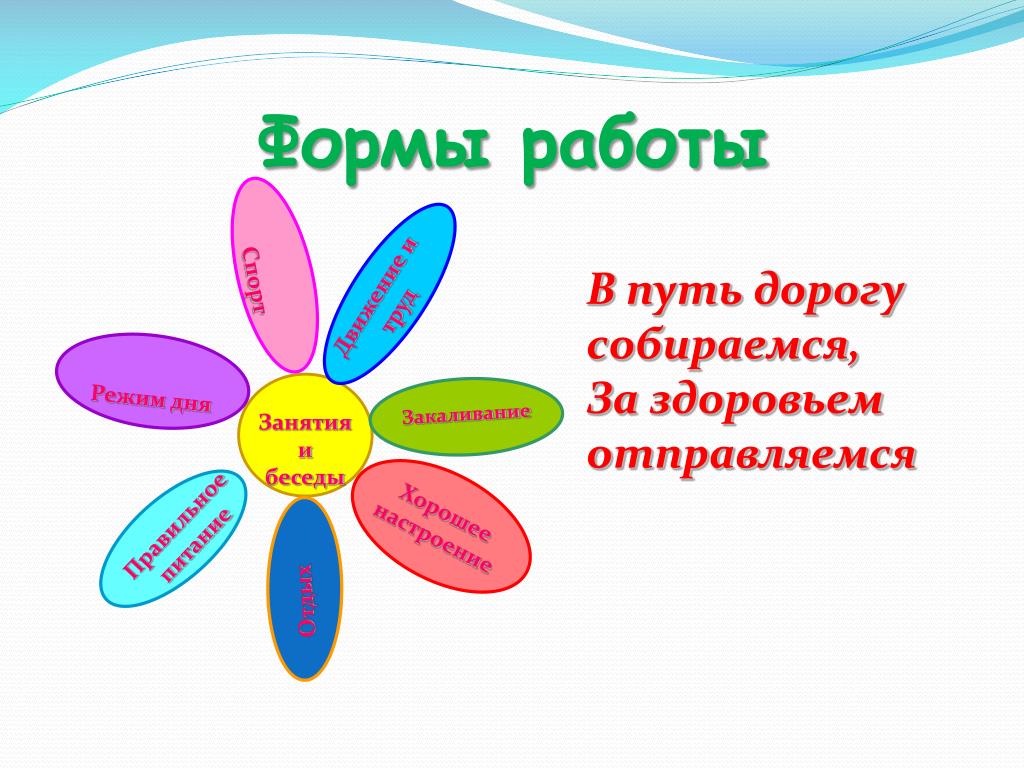 Формы работы

Спорт

Движение и труд

Режим дня

Занятия и беседы

Закаливание

Правильное питание

Отдых

Хорошее настроение

В путь дорогу собираемся,
За здоровьем отправляемся